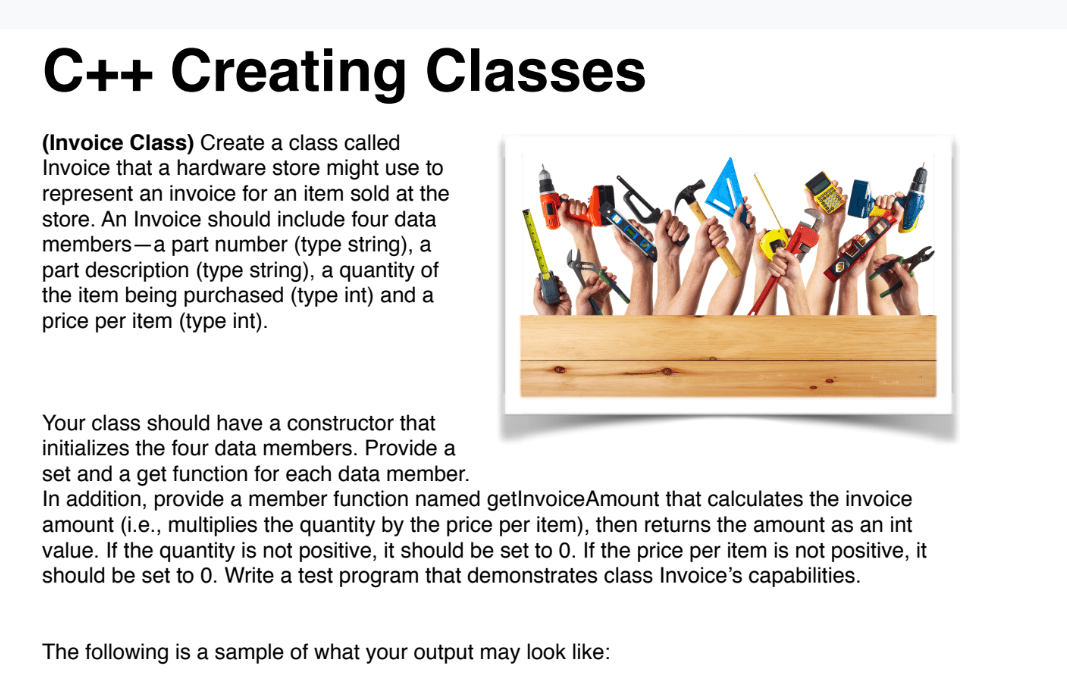 C++ Creating Classes

(Invoice Class) Create a class called Invoice that a hardware store might use to represent an invoice for an item sold at the store. An Invoice should include four data members—a part number (type string), a part description (type string), a quantity of the item being purchased (type int) and a price per item (type int).

Your class should have a constructor that initializes the four data members. Provide a set and a get function for each data member. In addition, provide a member function named getInvoiceAmount that calculates the invoice amount (i.e., multiplies the quantity by the price per item), then returns the amount as an int value. If the quantity is not positive, it should be set to 0. If the price per item is not positive, it should be set to 0. Write a test program that demonstrates class Invoice's capabilities.

The following is a sample of what your output may look like: